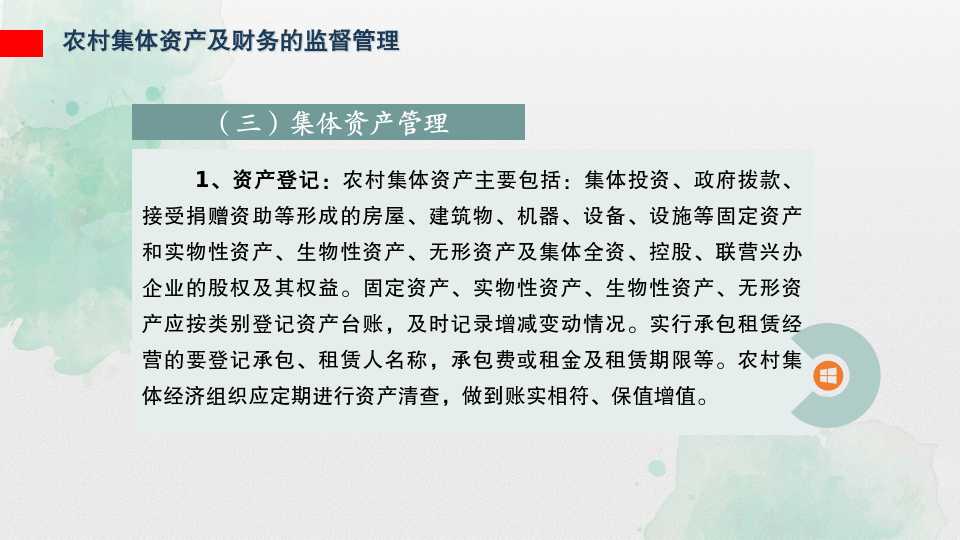 农村集体资产及财务的监督管理

（三）集体资产管理

1、资产登记：农村集体资产主要包括：集体投资、政府拨款、接受捐赠资助等形成的房屋、建筑物、机器、设备、设施等固定资产和实物性资产、生物性资产、无形资产及集体全资、控股、联营兴办企业的股权及其权益。固定资产、实物性资产、生物性资产、无形资产应按类别登记资产台账，及时记录增减变动情况。实行承包租赁经营的要登记承包、租赁人名称，承包费或租金及租赁期限等。农村集体经济组织应定期进行资产清查，做到账实相符、保值增值。